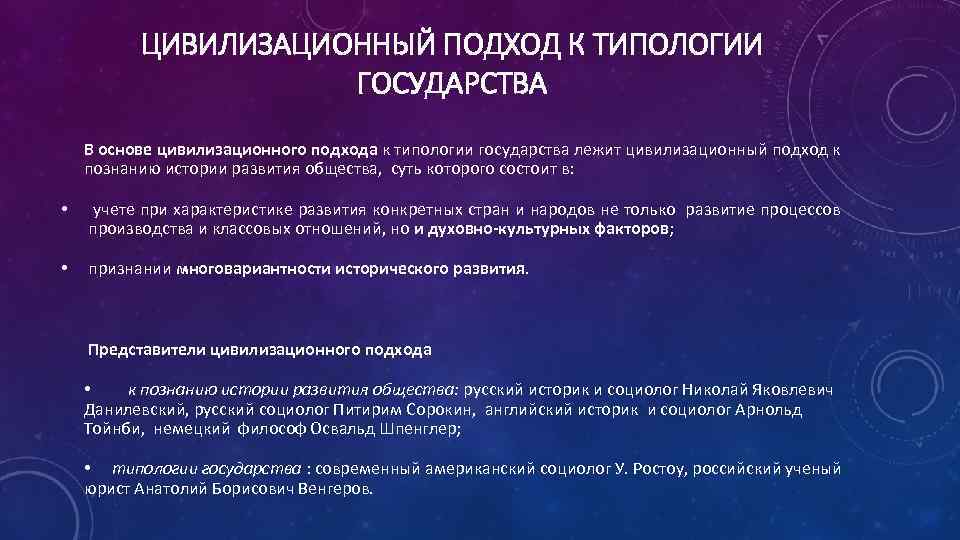 ЦИВИЛИЗАЦИОННЫЙ ПОДХОД К ТИПОЛОГИИ ГОСУДАРСТВА

В основе цивилизационного подхода к типологии государства лежит цивилизационный подход к познанию истории развития общества, суть которого состоит в:

• учете при характеристике развития конкретных стран и народов не только развитие процессов производства и классовых отношений, но и духовно-культурных факторов;

• признании многовариантности исторического развития.

Представители цивилизационного подхода

• к познанию истории развития общества: русский историк и социолог Николай Яковлевич Данилевский, русский социолог Питирим Сорокин, английский историк и социолог Арнольд Тойнби, немецкий философ Освальд Шпенглер;

• типологии государства : современный американский социолог У. Ростоу, российский ученый юрист Анатолий Борисович Венгеров.